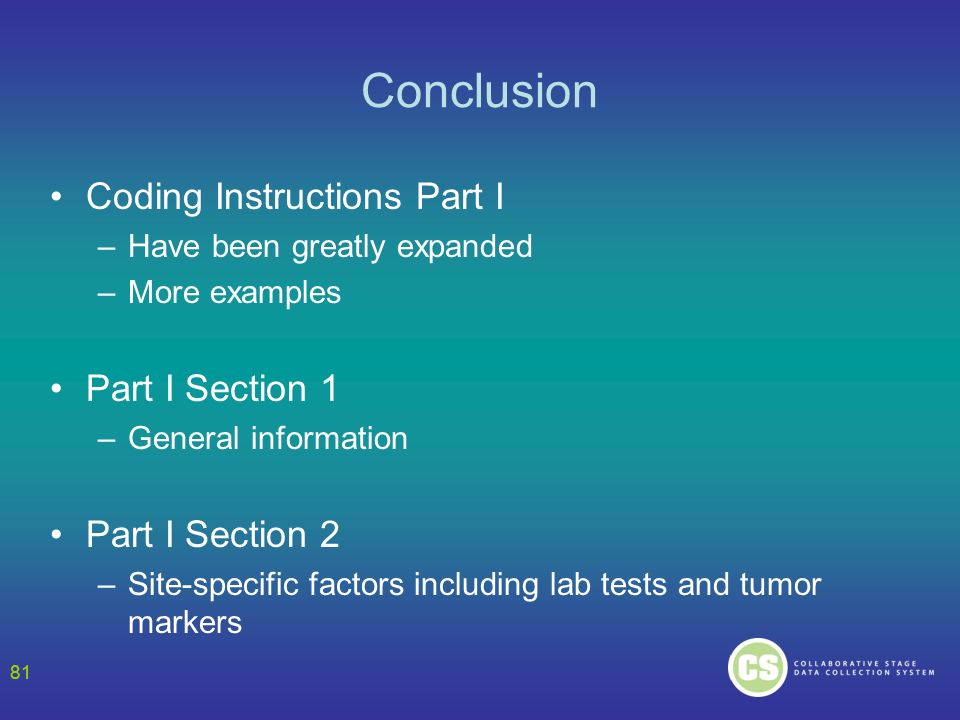 Conclusion

• Coding Instructions Part I
– Have been greatly expanded
– More examples

• Part I Section 1
– General information

• Part I Section 2
– Site-specific factors including lab tests and tumor markers

81

CS COLLABORATIVE STAGE DATA COLLECTION SYSTEM